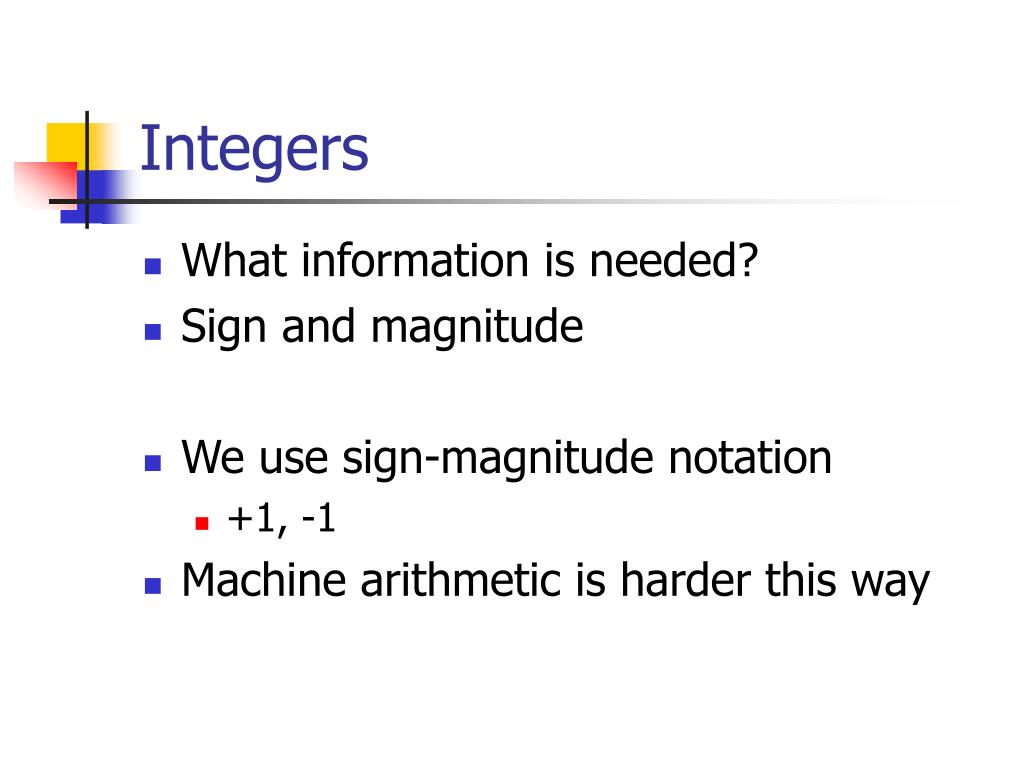 Integers

What information is needed?
Sign and magnitude

We use sign-magnitude notation
+1, -1
Machine arithmetic is harder this way